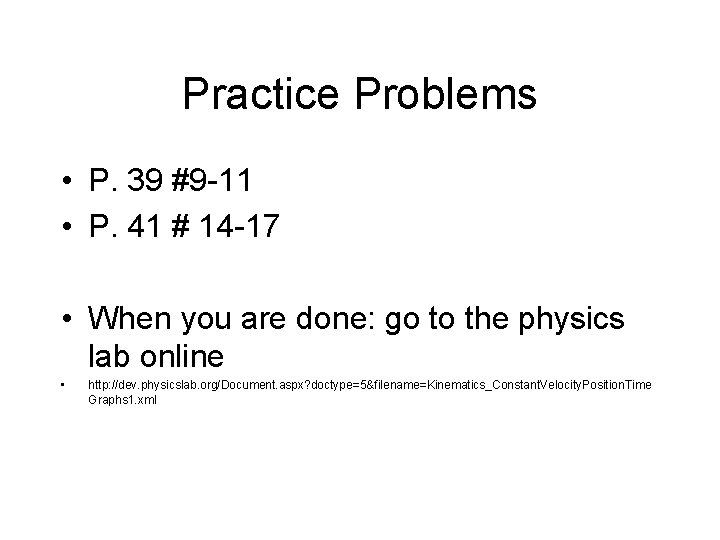 Practice Problems

• P. 39 #9-11
• P. 41 # 14-17

• When you are done: go to the physics lab online
• http://dev.physicslab.org/Document.aspx?doctype=5&filename=Kinematics_ConstantVelocityPositionTimeGraphs1.xml